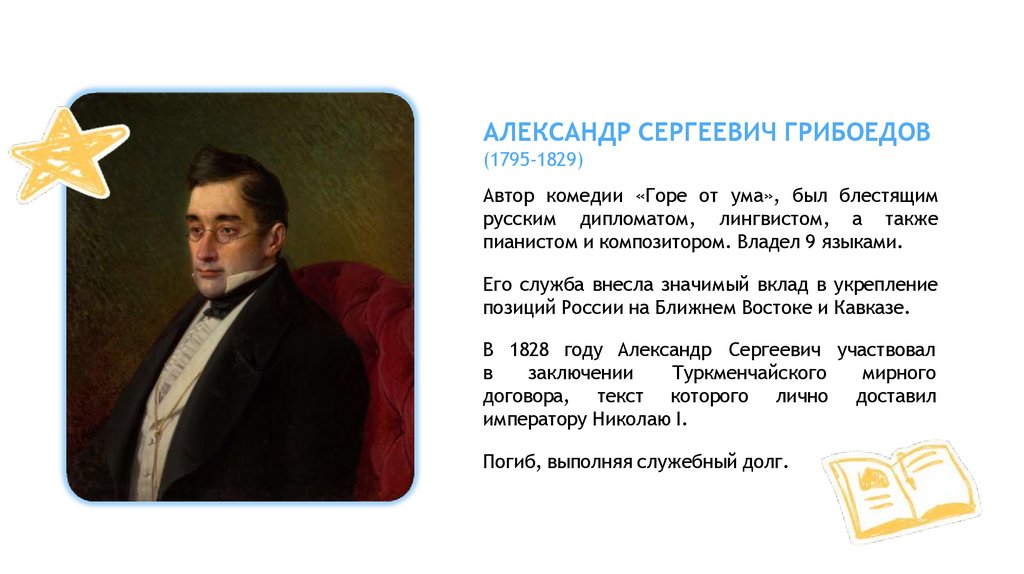 АЛЕКСАНДР СЕРГЕЕВИЧ ГРИБОЕДОВ
(1795-1829)

Автор комедии «Горе от ума», был блестящим русским дипломатом, лингвистом, а также пианистом и композитором. Владел 9 языками.

Его служба внесла значимый вклад в укрепление позиций России на Ближнем Востоке и Кавказе.

В 1828 году Александр Сергеевич участвовал в заключении Туркменчайского мирного договора, текст которого лично доставил императору Николаю I.

Погиб, выполняя служебный долг.